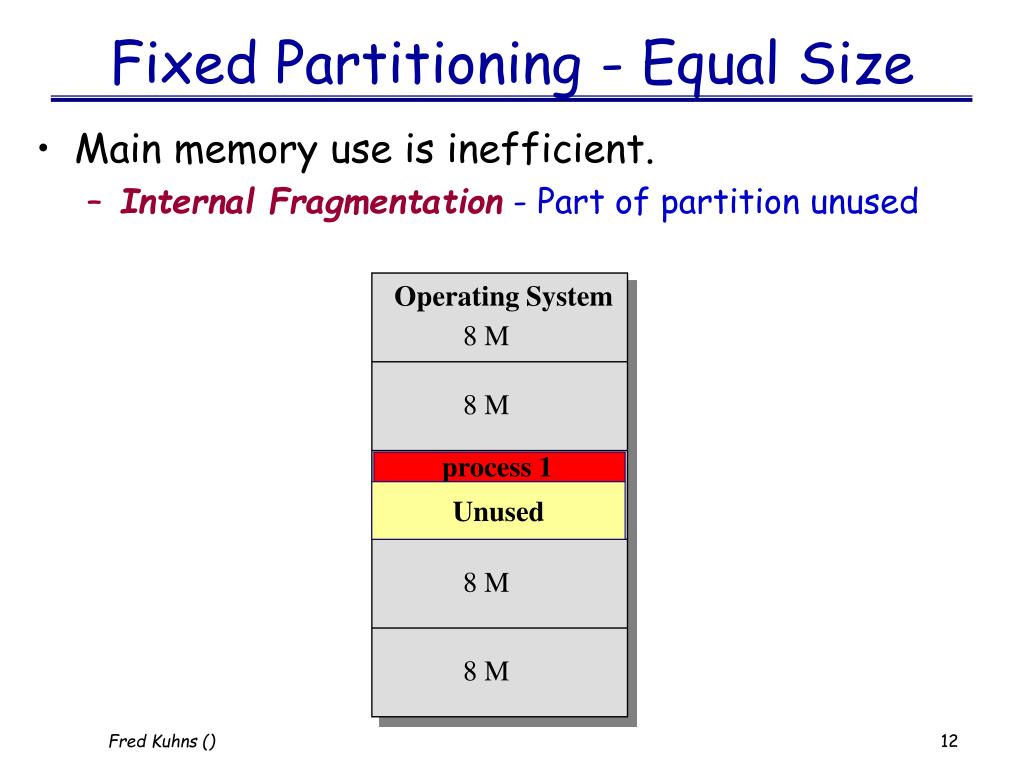 Fixed Partitioning - Equal Size

• Main memory use is inefficient.
  – Internal Fragmentation - Part of partition unused

Operating System
8 M

8 M

process 1
Unused

8 M

8 M

Fred Kuhns ()

12